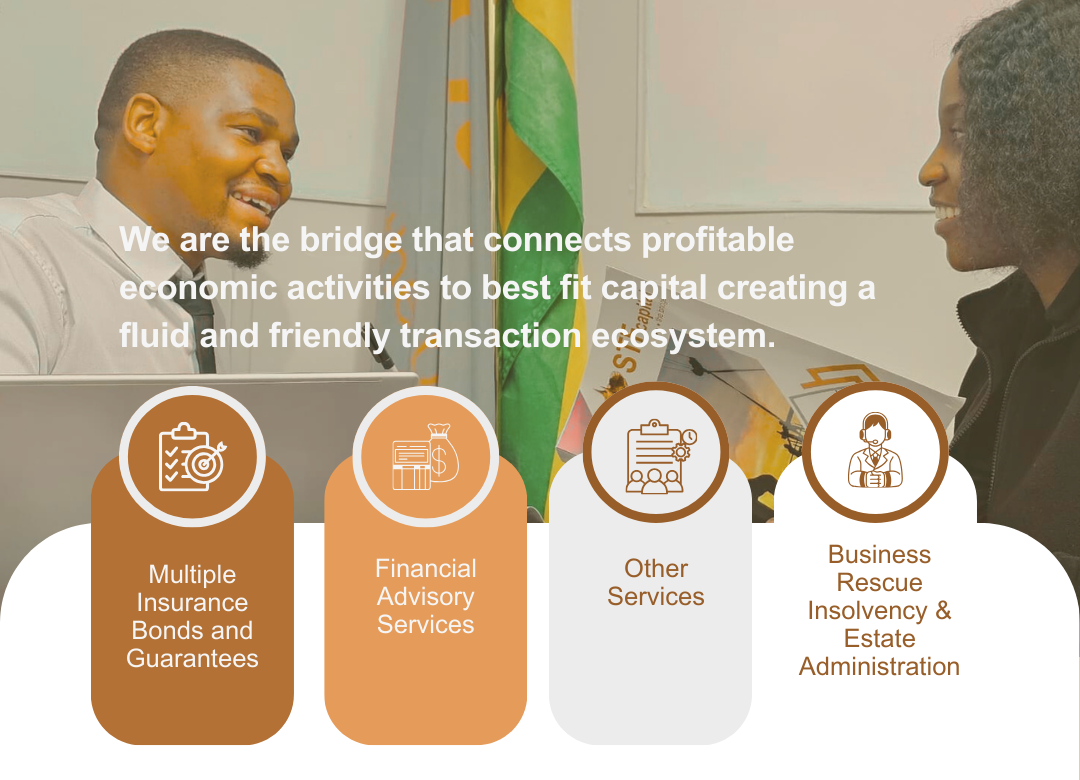 We are the bridge that connects profitable economic activities to best fit capital creating a fluid and friendly transaction ecosystem.

Multiple Insurance Bonds and Guarantees

Financial Advisory Services

Other Services

Business Rescue Insolvency & Estate Administration